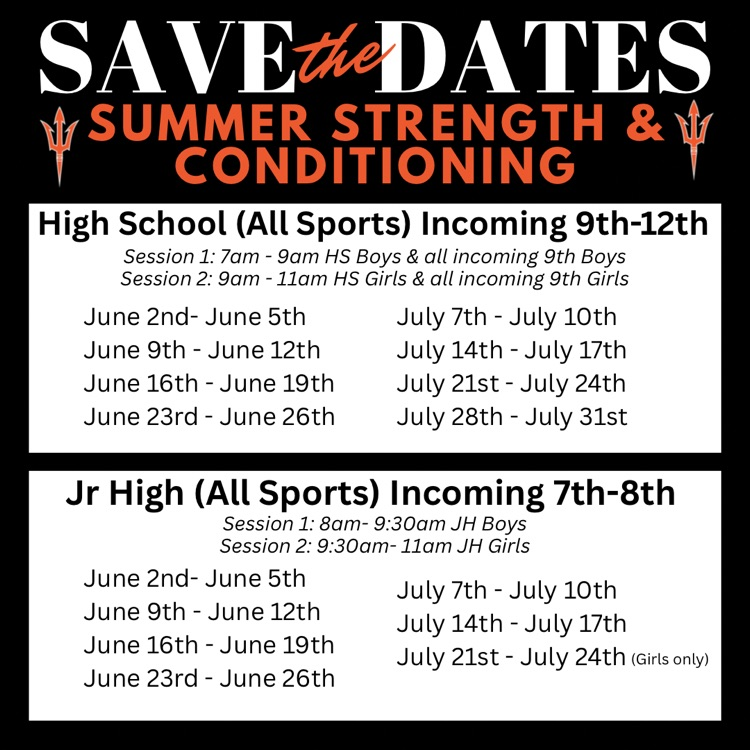 SAVE the DATES
SUMMER STRENGTH & CONDITIONING

High School (All Sports) Incoming 9th-12th
Session 1: 7am - 9am HS Boys & all incoming 9th Boys
Session 2: 9am - 11am HS Girls & all incoming 9th Girls

June 2nd- June 5th
June 9th - June 12th
June 16th - June 19th
June 23rd - June 26th

July 7th - July 10th
July 14th - July 17th
July 21st - July 24th
July 28th - July 31st

Jr High (All Sports) Incoming 7th-8th
Session 1: 8am- 9:30am JH Boys
Session 2: 9:30am- 11am JH Girls

June 2nd- June 5th
June 9th - June 12th
June 16th - June 19th
June 23rd - June 26th

July 7th - July 10th
July 14th - July 17th
July 21st - July 24th (Girls only)